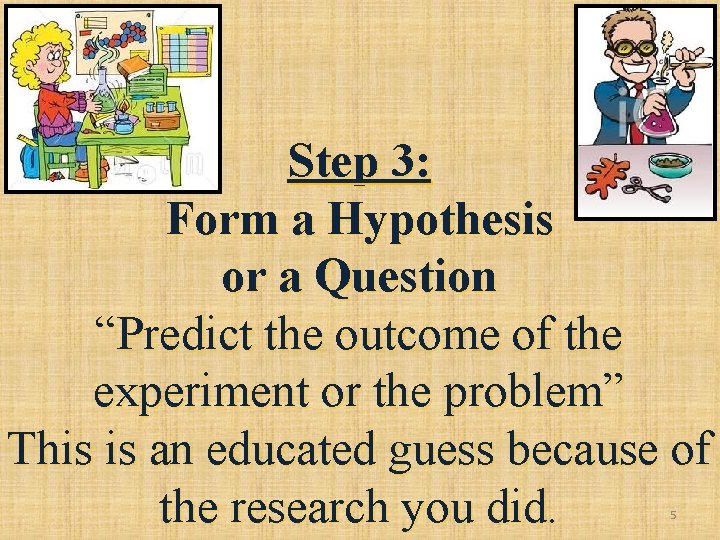 Step 3:
Form a Hypothesis or a Question

“Predict the outcome of the experiment or the problem”

This is an educated guess because of the research you did.

5